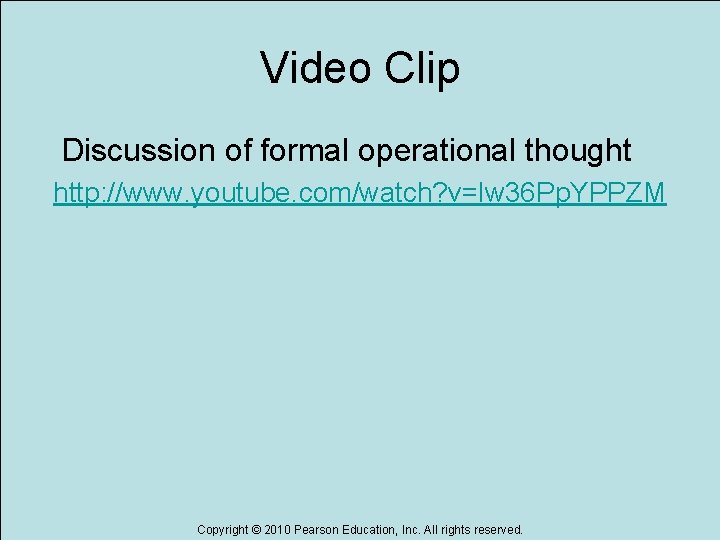 Video Clip

Discussion of formal operational thought

http://www.youtube.com/watch?v=lw36PpYPPZM

Copyright © 2010 Pearson Education, Inc. All rights reserved.